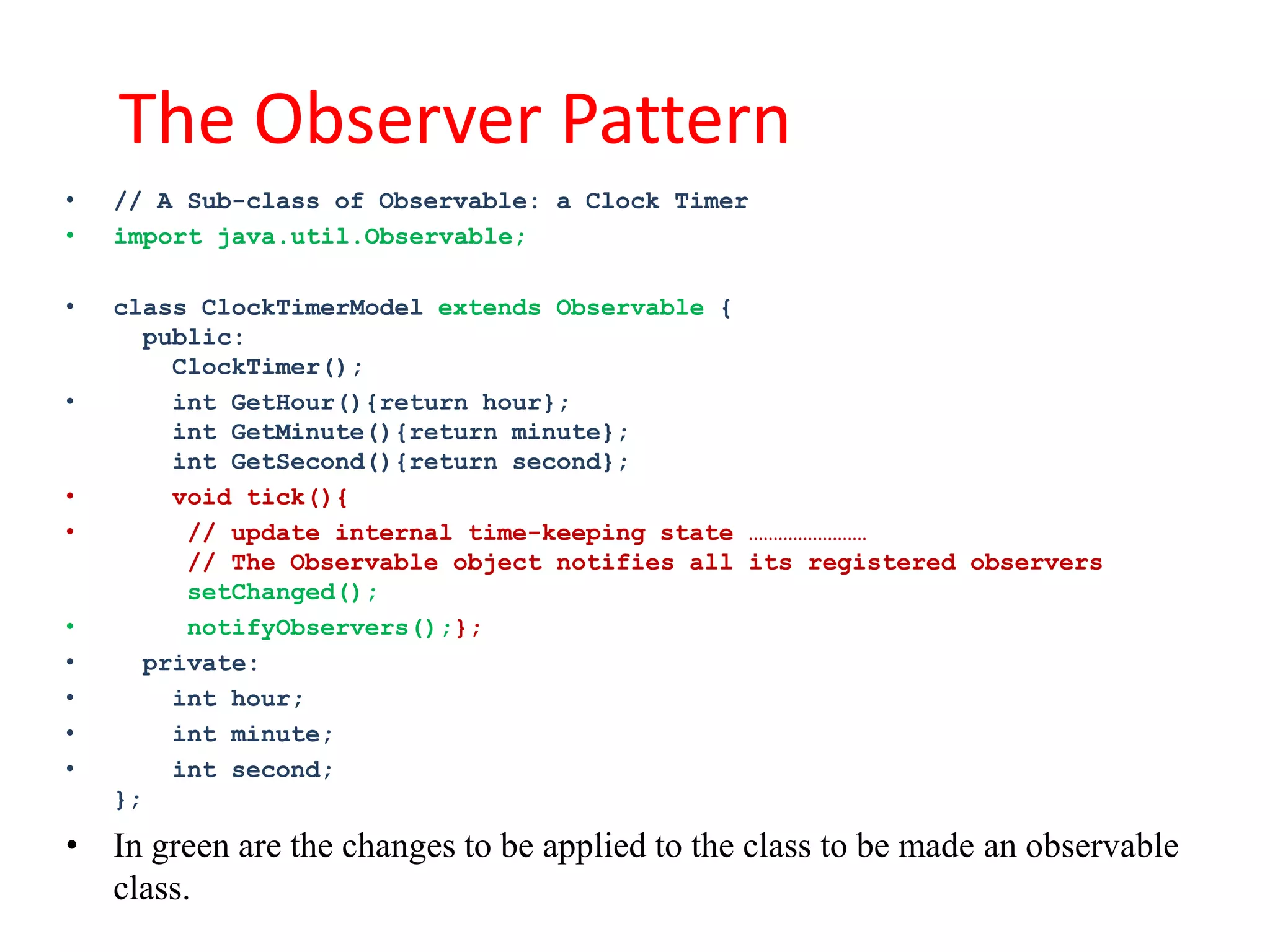 The Observer Pattern

• // A Sub-class of Observable: a Clock Timer
• import java.util.Observable;

• class ClockTimerModel extends Observable {
public:
ClockTimer();
• int GetHour(){return hour};
int GetMinute(){return minute};
int GetSecond(){return second};
• void tick(){
• // update internal time-keeping state ……………………
// The Observable object notifies all its registered observers
setChanged();
• notifyObservers();};
• private:
• int hour;
• int minute;
• int second;
};

• In green are the changes to be applied to the class to be made an observable class.